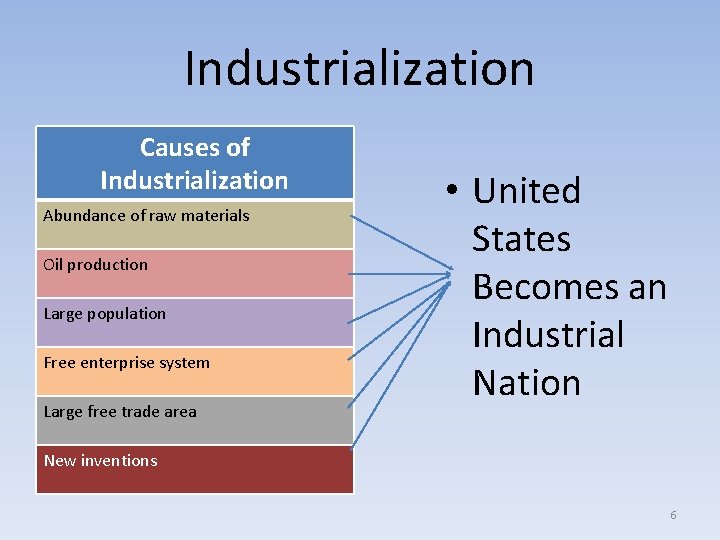 Industrialization

| Causes of Industrialization |
|---|
| Abundance of raw materials |
| Oil production |
| Large population |
| Free enterprise system |
| Large free trade area |
| New inventions |

• United States Becomes an Industrial Nation

6